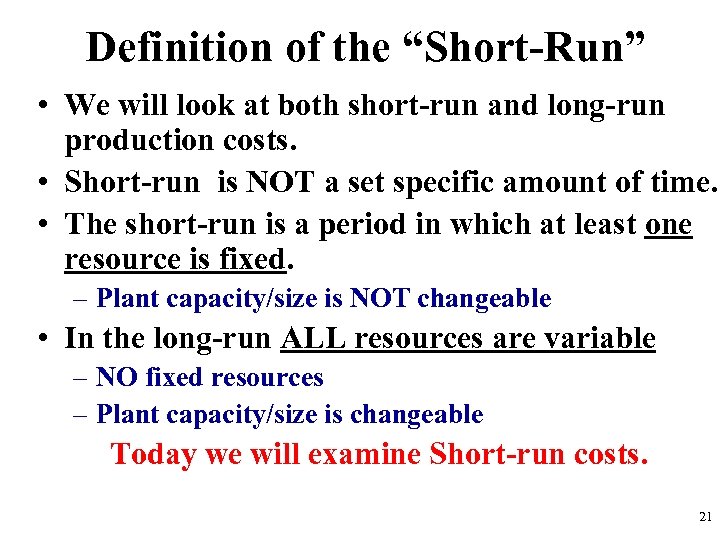 Definition of the “Short-Run”

• We will look at both short-run and long-run production costs.

• Short-run is NOT a set specific amount of time.

• The short-run is a period in which at least one resource is fixed.

– Plant capacity/size is NOT changeable

• In the long-run ALL resources are variable

– NO fixed resources

– Plant capacity/size is changeable

Today we will examine Short-run costs.

21